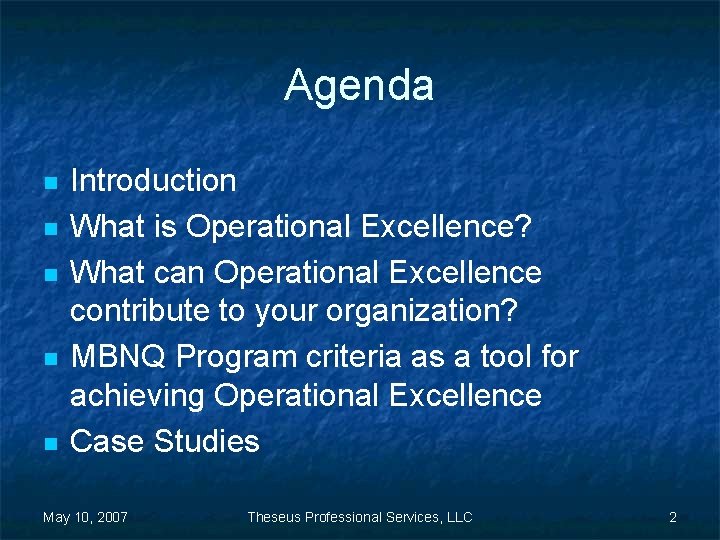 Agenda

- Introduction
- What is Operational Excellence?
- What can Operational Excellence contribute to your organization?
- MBNQ Program criteria as a tool for achieving Operational Excellence
- Case Studies

May 10, 2007 Theseus Professional Services, LLC 2